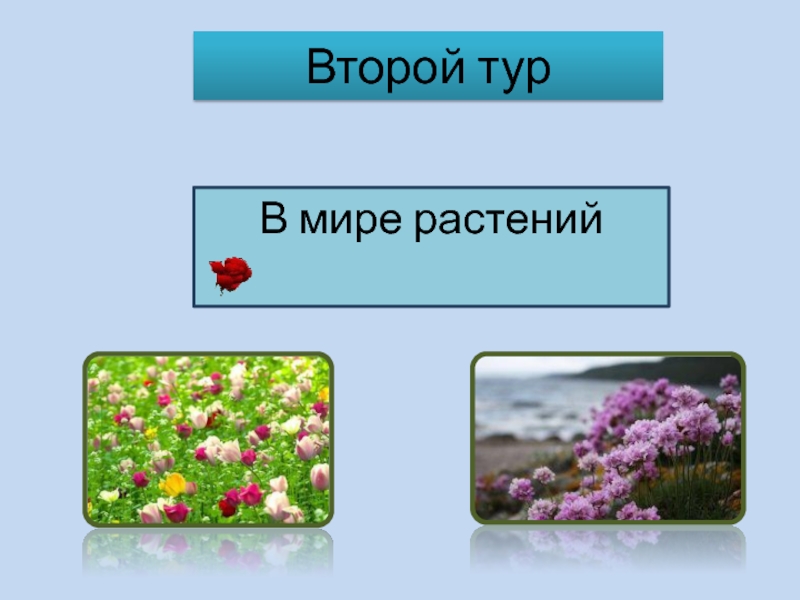 Второй тур

В мире растений